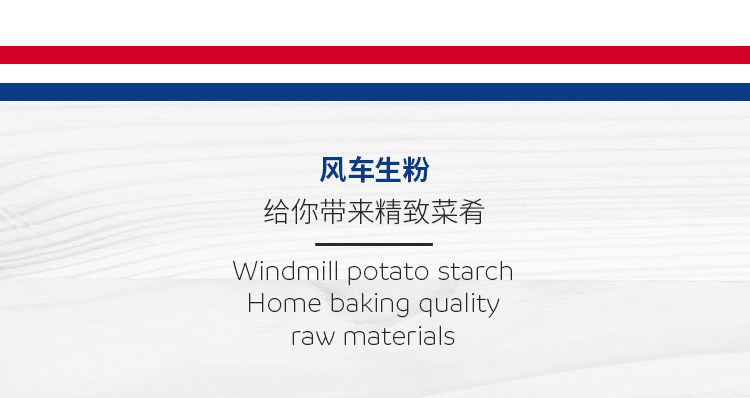 风车生粉
给你带来精致菜肴

Windmill potato starch
Home baking quality
raw materials